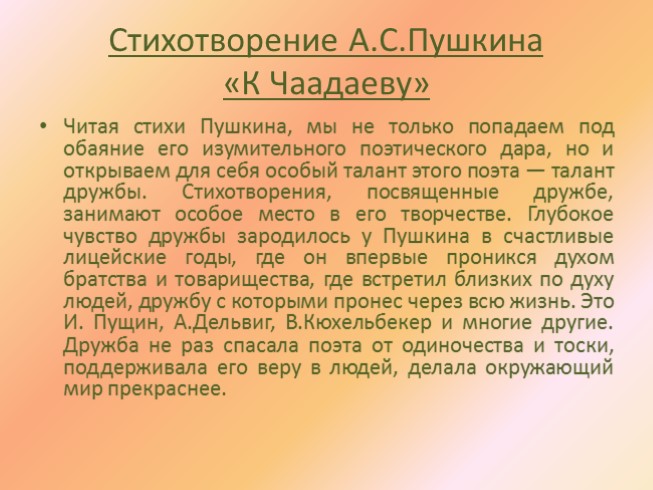 Стихотворение А.С.Пушкина «К Чаадаеву»

• Читая стихи Пушкина, мы не только попадаем под обаяние его изумительного поэтического дара, но и открываем для себя особый талант этого поэта — талант дружбы. Стихотворения, посвященные дружбе, занимают особое место в его творчестве. Глубокое чувство дружбы зародилось у Пушкина в счастливые лицейские годы, где он впервые проникся духом братства и товарищества, где встретил близких по духу людей, дружбу с которыми пронес через всю жизнь. Это И. Пущин, А.Дельвиг, В.Кюхельбекер и многие другие. Дружба не раз спасала поэта от одиночества и тоски, поддерживала его веру в людей, делала окружающий мир прекраснее.